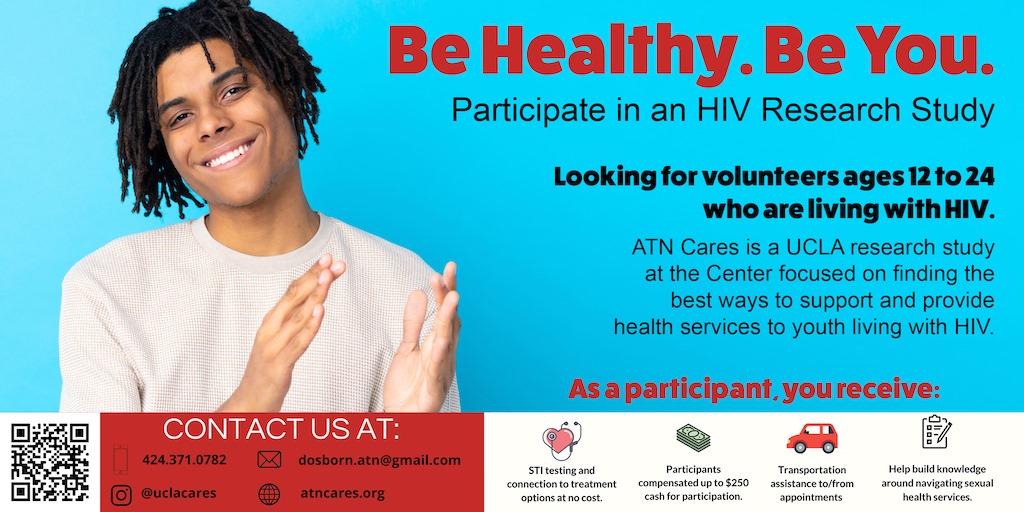 Be Healthy. Be You.

Participate in an HIV Research Study

Looking for volunteers ages 12 to 24 who are living with HIV.

ATN Cares is a UCLA research study at the Center focused on finding the best ways to support and provide health services to youth living with HIV.

As a participant, you receive:

CONTACT US AT:

424.371.0782

dosborn.atn@gmail.com

@uclacares

atncares.org

STI testing and connection to treatment options at no cost.

Participants compensated up to $250 cash for participation.

Transportation assistance to/from appointments

Help build knowledge around navigating sexual health services.